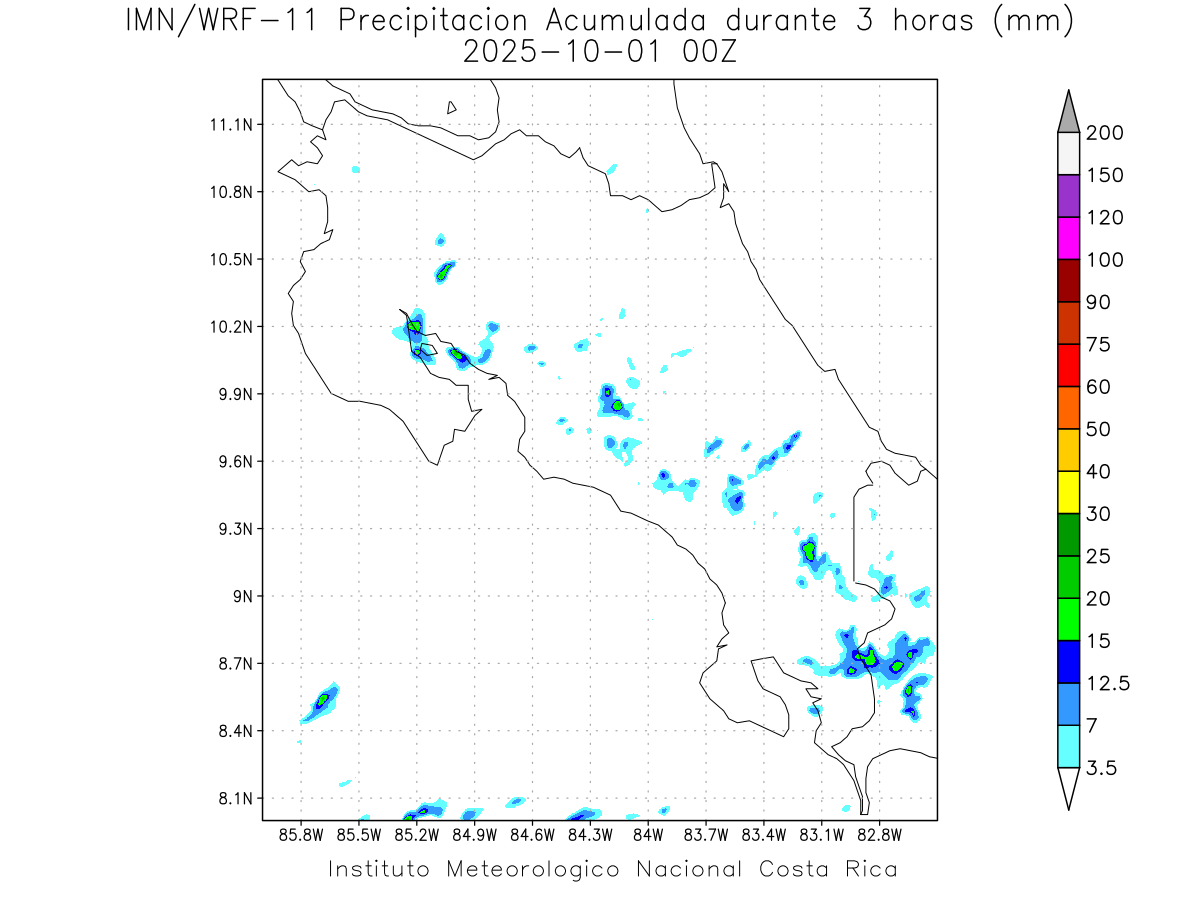 IMN/WRF-11 Precipitacion Acumulada durante 3 horas (mm)
2025-10-01 00Z

11.1N
10.8N
10.5N
10.2N
9.9N
9.6N
9.3N
9N
8.7N
8.4N
8.1N

85.8W 85.5W 85.2W 84.9W 84.6W 84.3W 84W 83.7W 83.4W 83.1W 82.8W

200
150
120
100
90
75
60
50
40
30
25
20
15
12.5
7
3.5

Instituto Meteorologico Nacional Costa Rica